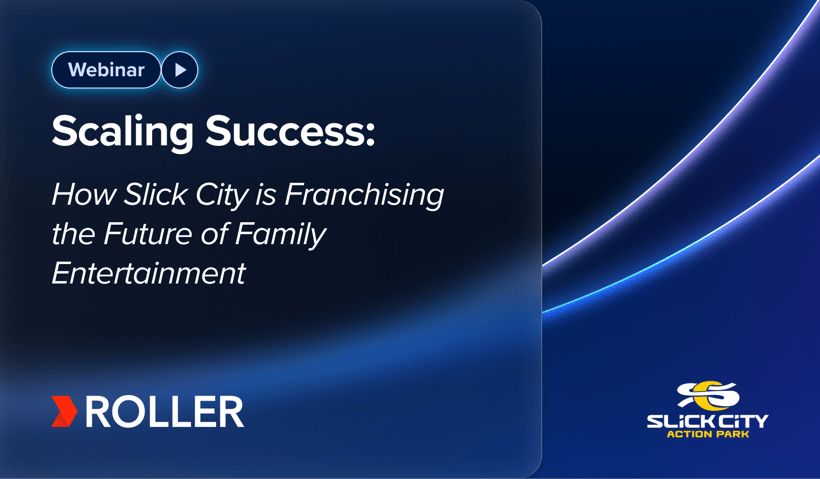 Webinar

Scaling Success:

How Slick City is Franchising the Future of Family Entertainment

ROLLER

SLICK CITY
ACTION PARK